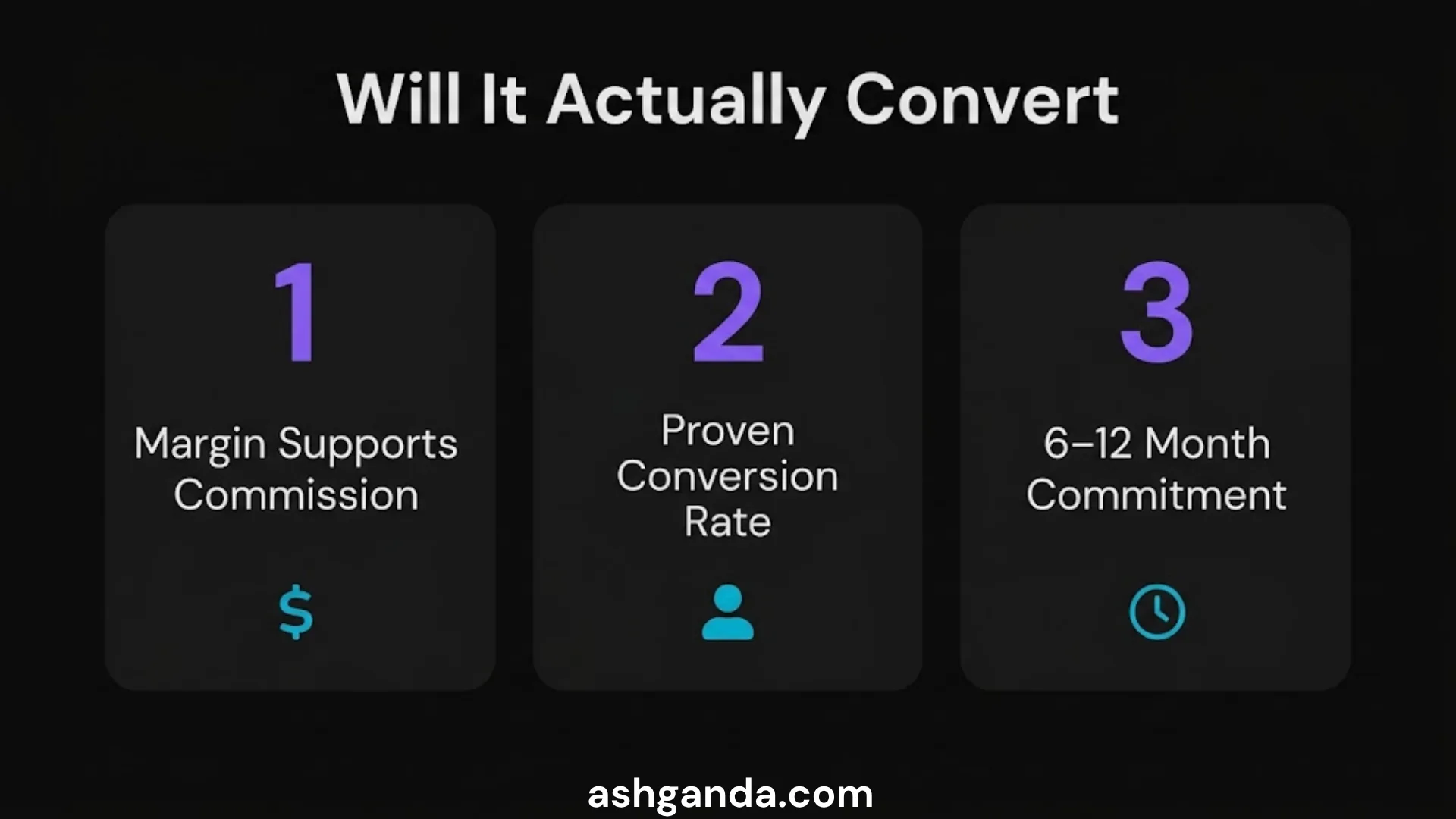 Will It Actually Convert

1

Margin Supports Commission

$

2

Proven Conversion Rate

3

6–12 Month Commitment

ashganda.com